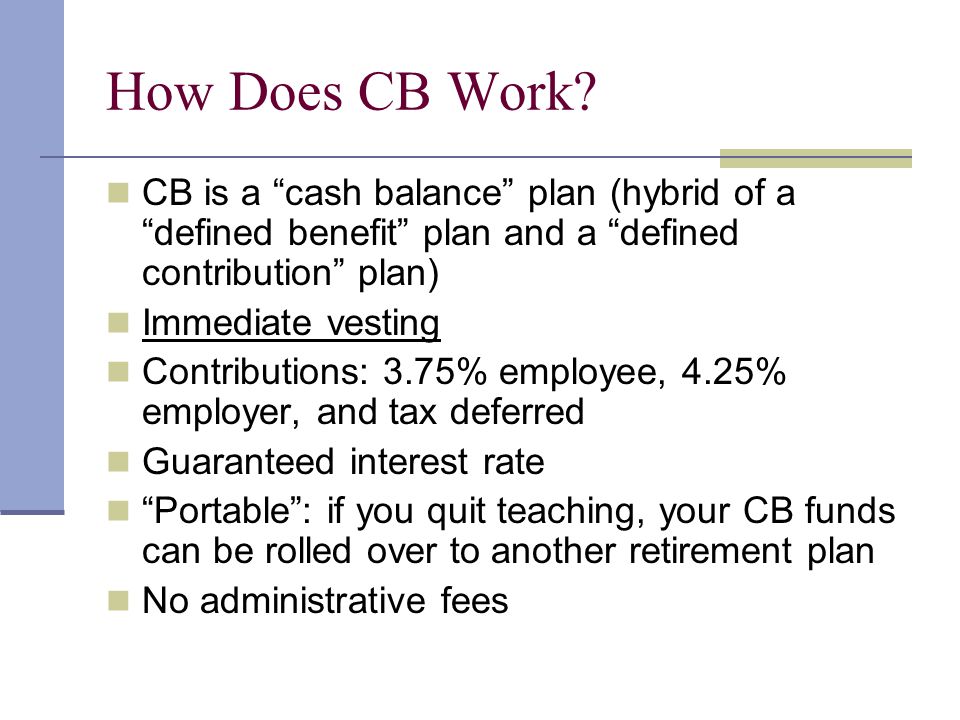 How Does CB Work?

- CB is a “cash balance” plan (hybrid of a “defined benefit” plan and a “defined contribution” plan)
- Immediate vesting
- Contributions: 3.75% employee, 4.25% employer, and tax deferred
- Guaranteed interest rate
- “Portable”: if you quit teaching, your CB funds can be rolled over to another retirement plan
- No administrative fees